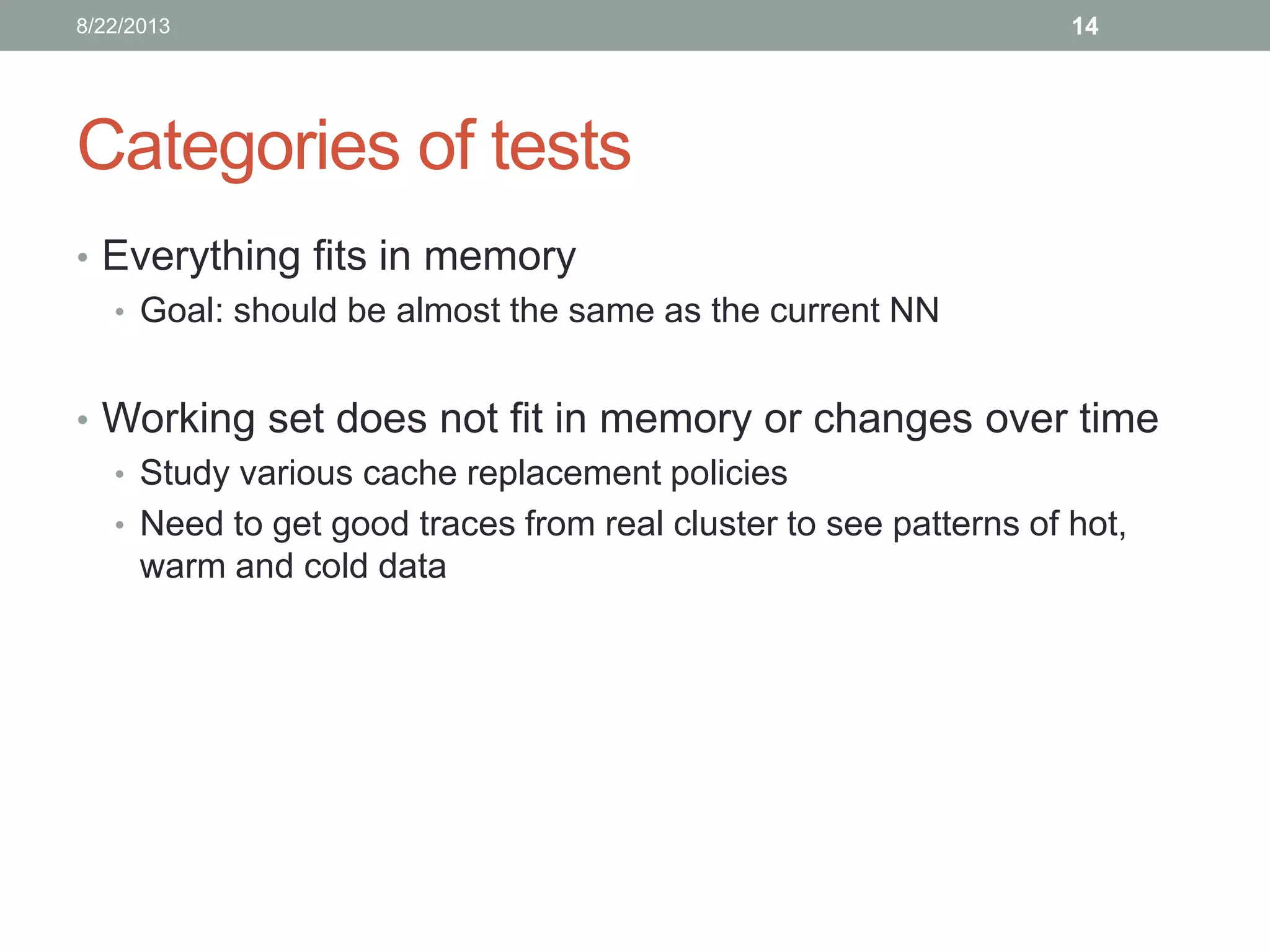 8/22/2013

14

Categories of tests

• Everything fits in memory
 • Goal: should be almost the same as the current NN

• Working set does not fit in memory or changes over time
 • Study various cache replacement policies
 • Need to get good traces from real cluster to see patterns of hot, warm and cold data